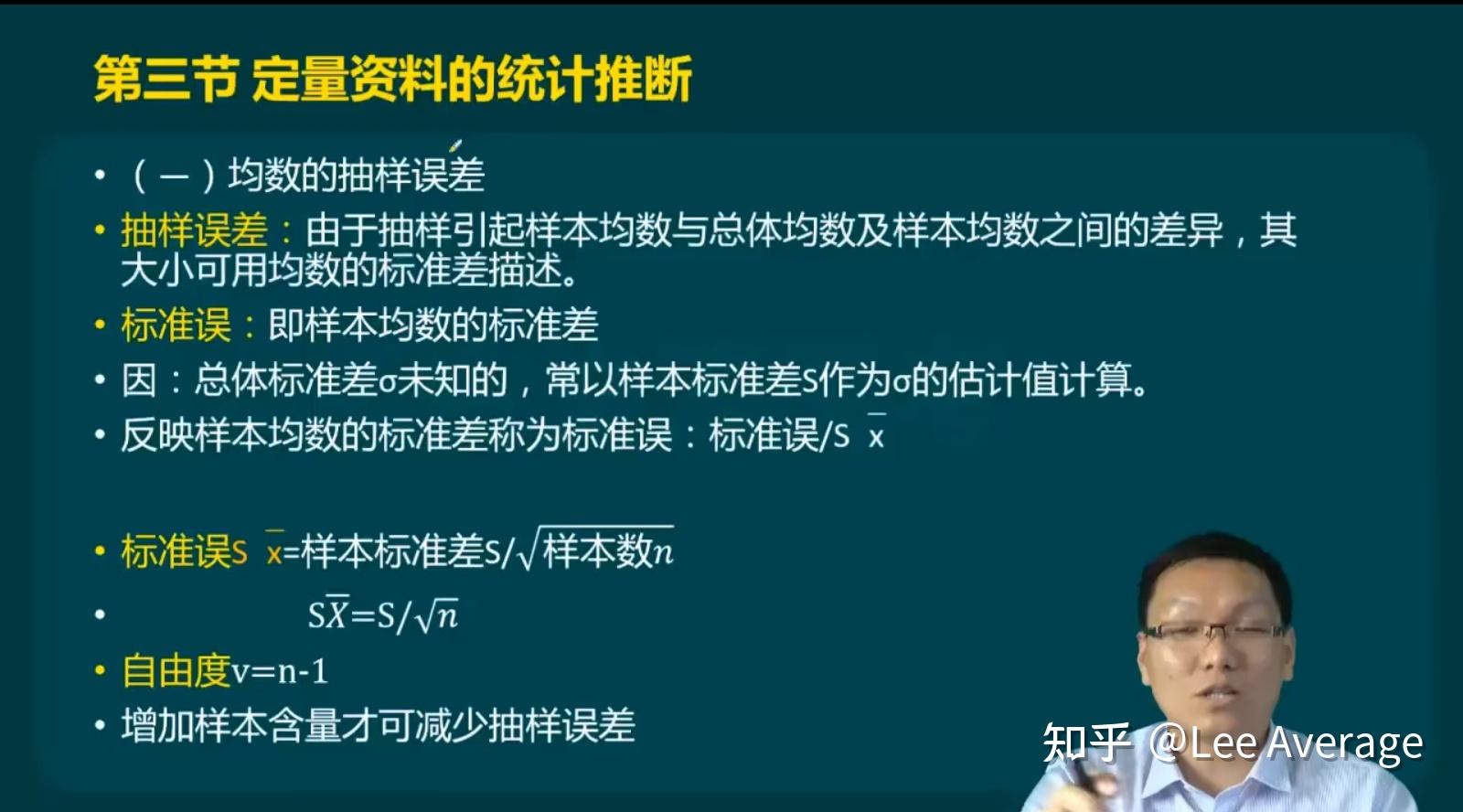 第三节 定量资料的统计推断

• （一）均数的抽样误差
• 抽样误差：由于抽样引起样本均数与总体均数及样本均数之间的差异，其大小可用均数的标准差描述。
• 标准误：即样本均数的标准差
• 因：总体标准差σ未知的，常以样本标准差S作为σ的估计值计算。
• 反映样本均数的标准差称为标准误：标准误/S $\bar{x}$

• 标准误S $\bar{x}$=样本标准差S/$\sqrt{样本数n}$
• $S\bar{X}=S/\sqrt{n}$
• 自由度v=n-1
• 增加样本含量才可减少抽样误差

知乎 @Lee Average